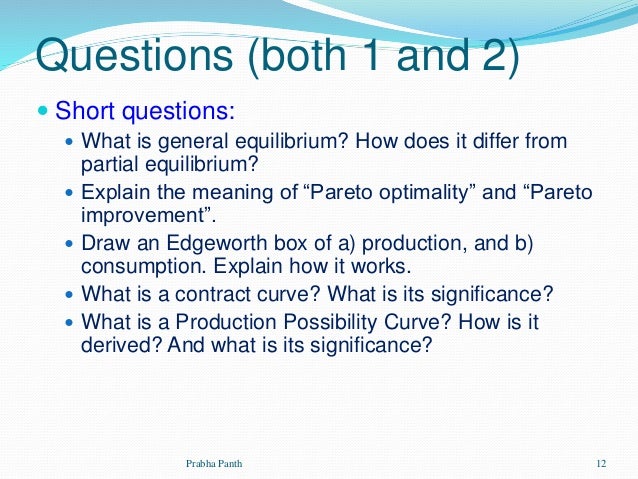 Questions (both 1 and 2)

Short questions:

What is general equilibrium? How does it differ from partial equilibrium?

Explain the meaning of “Pareto optimality” and “Pareto improvement”.

Draw an Edgeworth box of a) production, and b) consumption. Explain how it works.

What is a contract curve? What is its significance?

What is a Production Possibility Curve? How is it derived? And what is its significance?

Prabha Panth

12